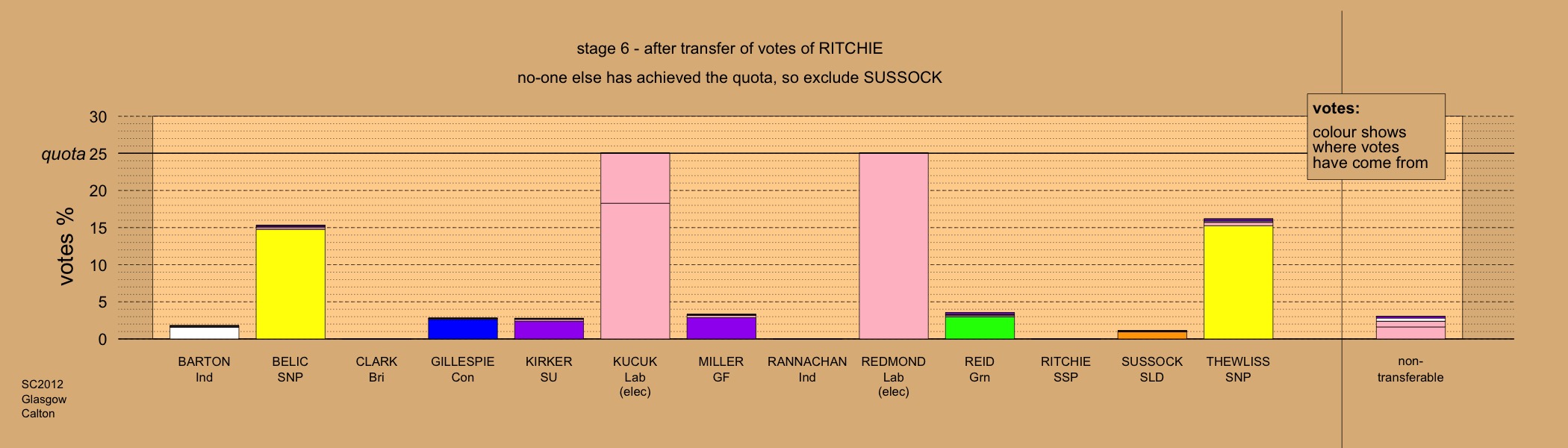 stage 6 - after transfer of votes of RITCHIE

no-one else has achieved the quota, so exclude SUSSOCK

votes:
colour shows where votes have come from

votes %

30
quota 25
20
15
10
5
0

BARTON Ind
BELIC SNP
CLARK Bri
GILLESPIE Con
KIRKER SU
KUCUK Lab (elec)
MILLER GF
RANNACHAN Ind
REDMOND Lab (elec)
REID Grn
RITCHIE SSP
SUSSOCK SLD
THEWLISS SNP
non-transferable

SC2012
Glasgow
Calton